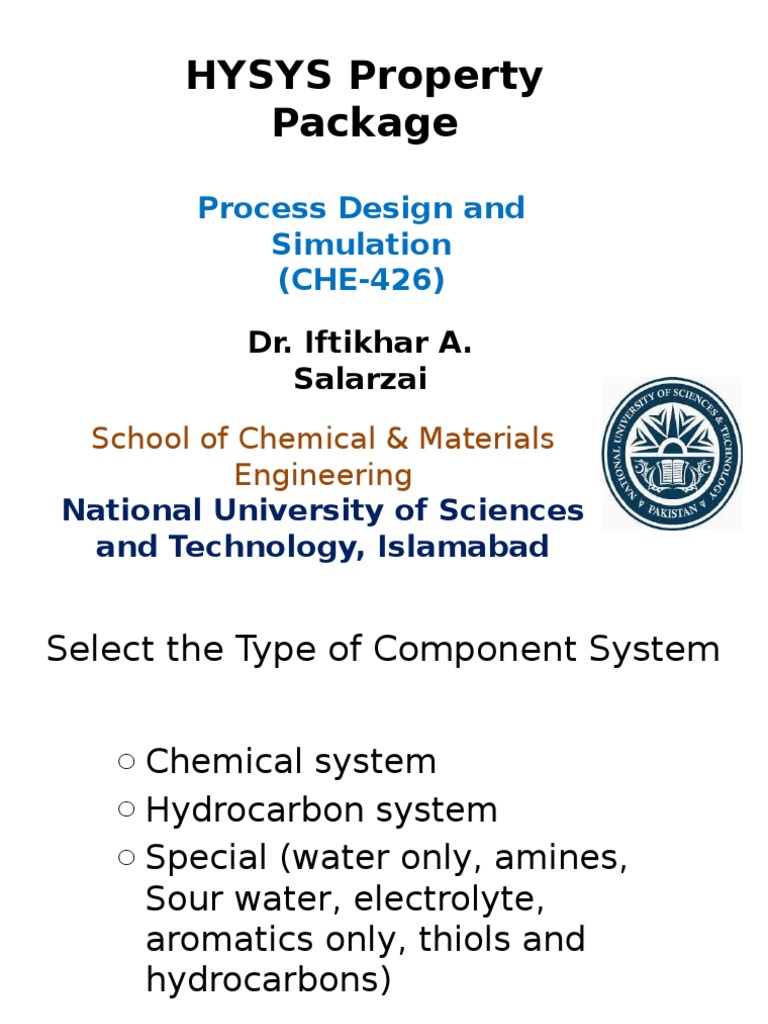 HYSYS Property Package

Process Design and Simulation
(CHE-426)

Dr. Iftikhar A. Salarzai

School of Chemical & Materials Engineering
National University of Sciences and Technology, Islamabad

NATIONAL UNIVERSITY OF SCIENCES & TECHNOLOGY
PAKISTAN

Select the Type of Component System

○ Chemical system
○ Hydrocarbon system
○ Special (water only, amines, Sour water, electrolyte, aromatics only, thiols and hydrocarbons)